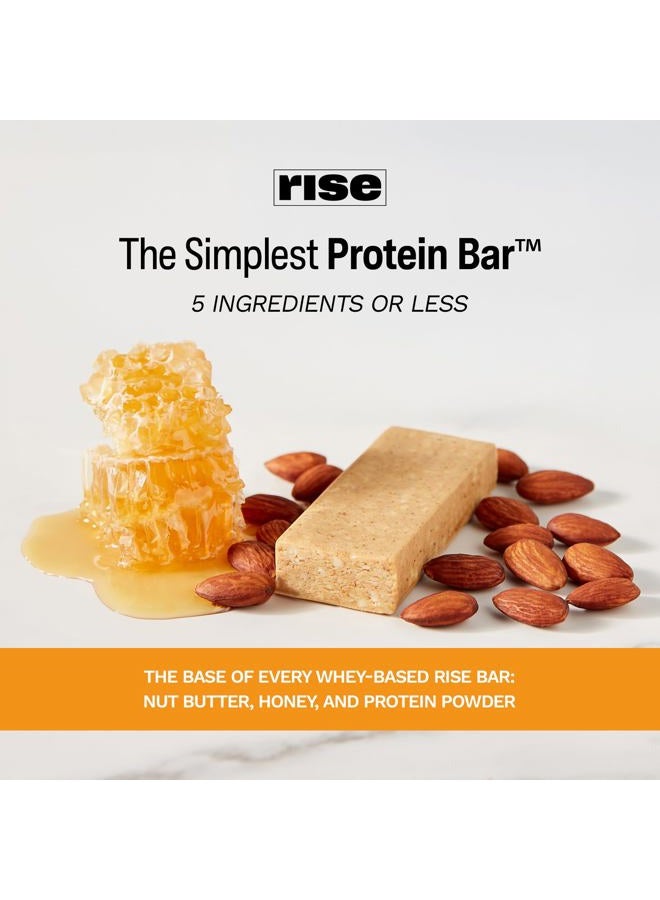 rise

The Simplest Protein Bar™

5 INGREDIENTS OR LESS

THE BASE OF EVERY WHEY-BASED RISE BAR:
NUT BUTTER, HONEY, AND PROTEIN POWDER